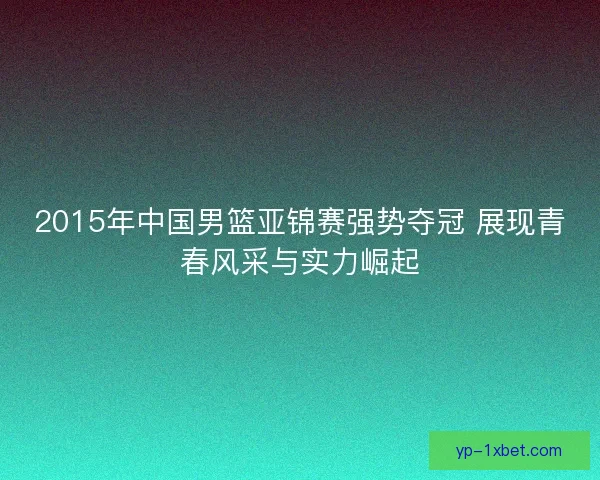 2015年中国男篮亚锦赛强势夺冠 展现青春风采与实力崛起

yp-1xbet.com